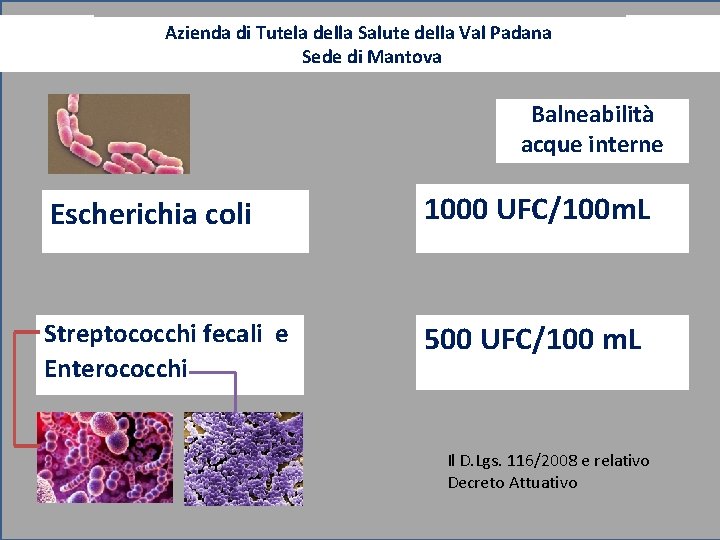 Azienda di Tutela della Salute della Val Padana
Sede di Mantova

Balneabilità acque interne

Escherichia coli

1000 UFC/100mL

Streptococchi fecali e Enterococchi

500 UFC/100 mL

Il D.Lgs. 116/2008 e relativo Decreto Attuativo